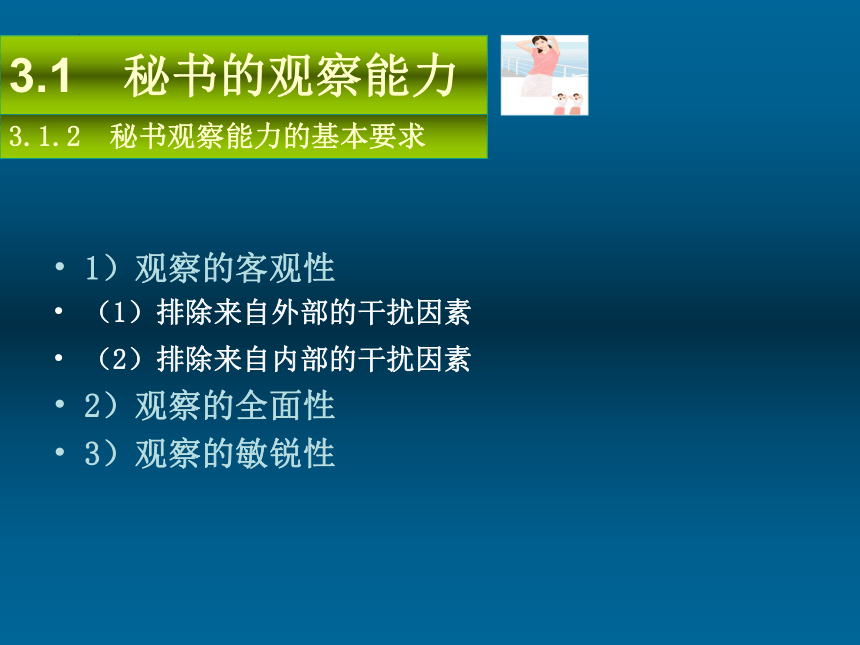 3.1 秘书的观察能力

3.1.2 秘书观察能力的基本要求

• 1）观察的客观性
• （1）排除来自外部的干扰因素
• （2）排除来自内部的干扰因素
• 2）观察的全面性
• 3）观察的敏锐性